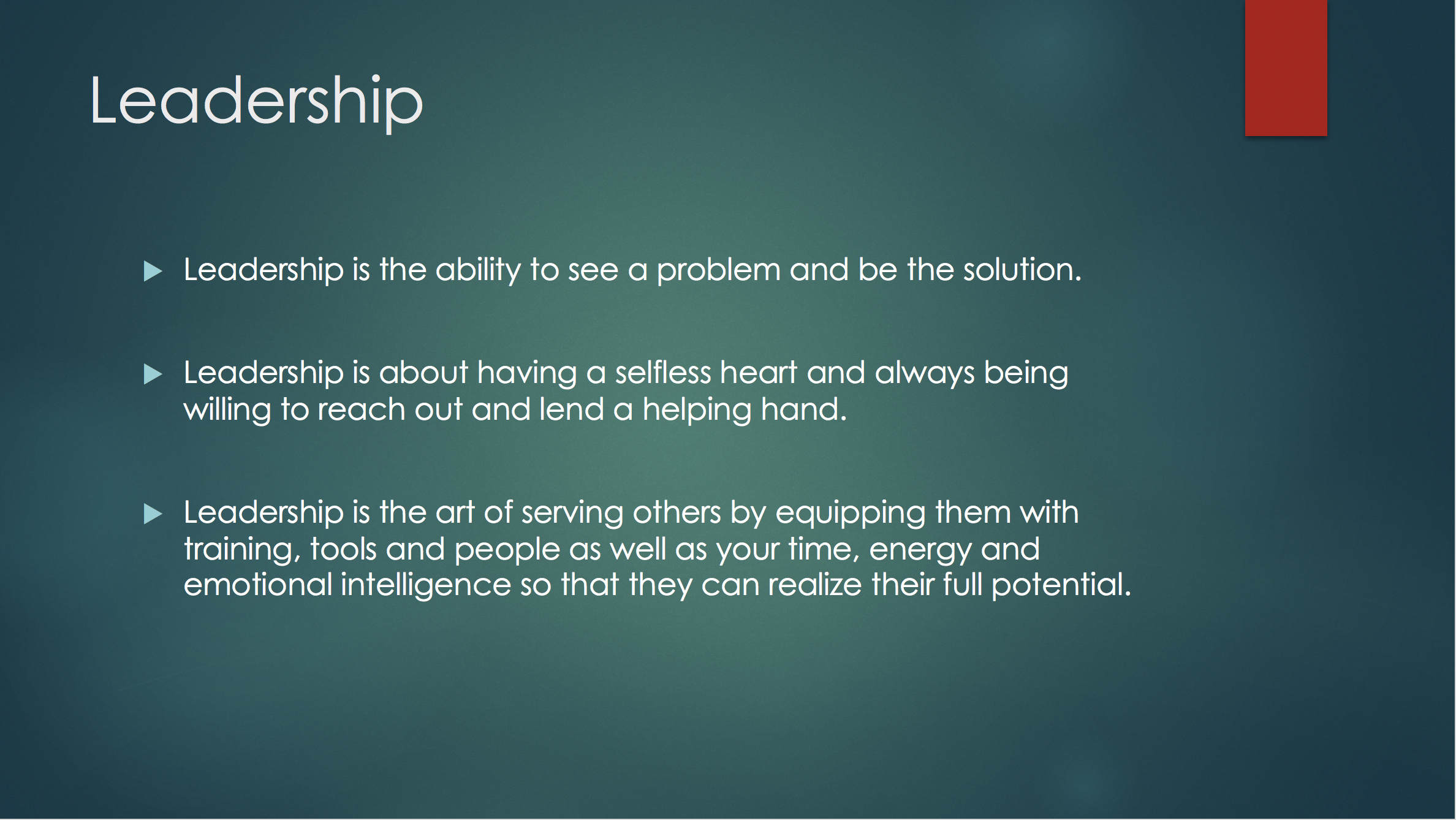 Leadership

▶ Leadership is the ability to see a problem and be the solution.

▶ Leadership is about having a selfless heart and always being willing to reach out and lend a helping hand.

▶ Leadership is the art of serving others by equipping them with training, tools and people as well as your time, energy and emotional intelligence so that they can realize their full potential.